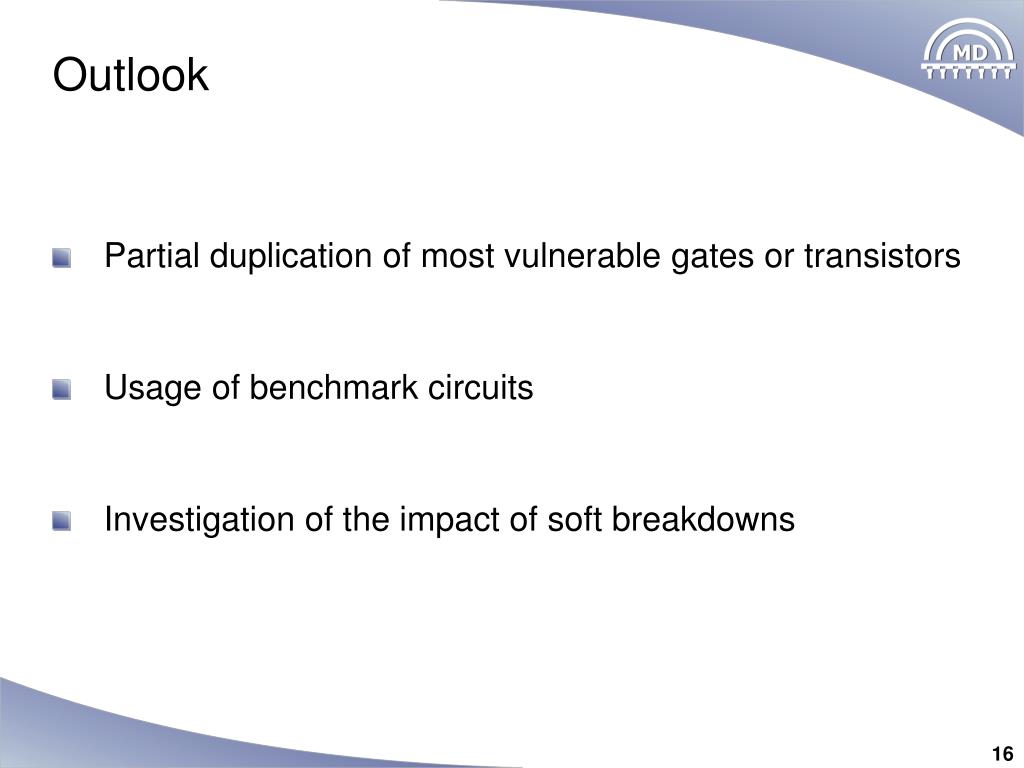 Outlook

MD

Partial duplication of most vulnerable gates or transistors

Usage of benchmark circuits

Investigation of the impact of soft breakdowns

16